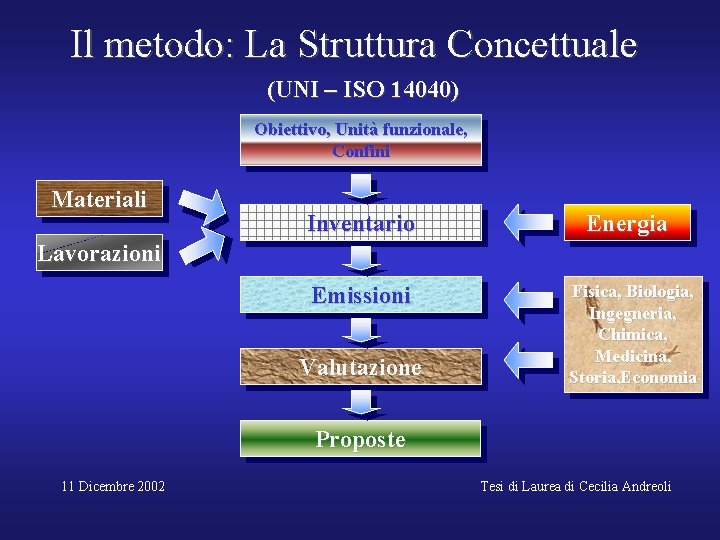 Il metodo: La Struttura Concettuale

(UNI – ISO 14040)

Obiettivo, Unità funzionale, Confini

Materiali

Lavorazioni

Inventario

Energia

Emissioni

Fisica, Biologia, Ingegneria, Chimica, Medicina, Storia,Economia

Valutazione

Proposte

11 Dicembre 2002

Tesi di Laurea di Cecilia Andreoli